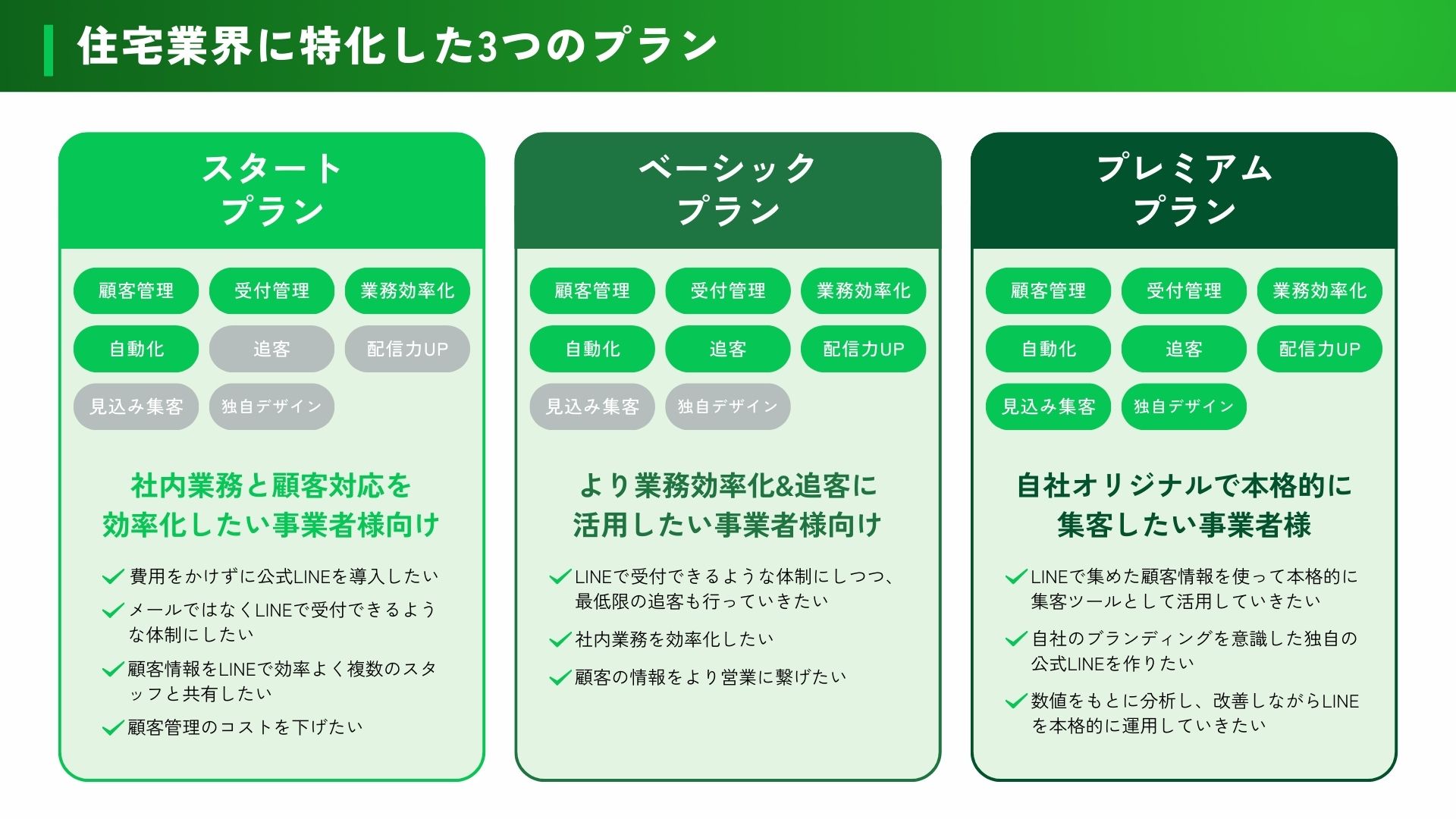 住宅業界に特化した3つのプラン

スタート
プラン

顧客管理
受付管理
業務効率化
自動化
追客
配信力UP
見込み集客
独自デザイン

社内業務と顧客対応を
効率化したい事業者様向け

費用をかけずに公式LINEを導入したい

メールではなくLINEで受付できるような体制にしたい

顧客情報をLINEで効率よく複数のスタッフと共有したい

顧客管理のコストを下げたい

ベーシック
プラン

顧客管理
受付管理
業務効率化
自動化
追客
配信力UP
見込み集客
独自デザイン

より業務効率化&追客に
活用したい事業者様向け

LINEで受付できるような体制にしつつ、最低限の追客も行っていきたい

社内業務を効率化したい

顧客の情報をより営業に繋げたい

プレミアム
プラン

顧客管理
受付管理
業務効率化
自動化
追客
配信力UP
見込み集客
独自デザイン

自社オリジナルで本格的に
集客したい事業者様

LINEで集めた顧客情報を使って本格的に集客ツールとして活用していきたい

自社のブランディングを意識した独自の公式LINEを作りたい

数値をもとに分析し、改善しながらLINEを本格的に運用していきたい